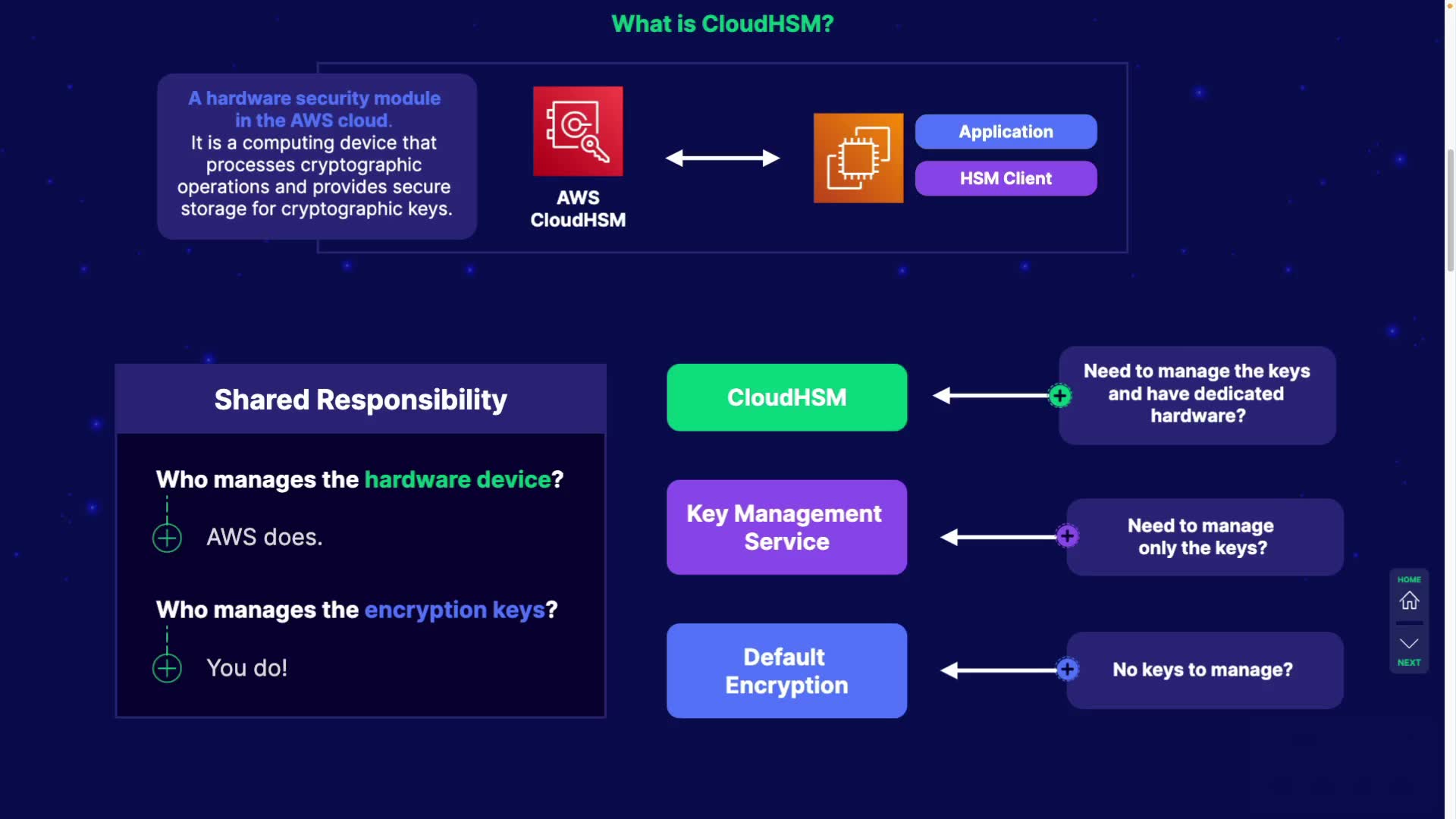 What is CloudHSM?

A hardware security module in the AWS cloud. It is a computing device that processes cryptographic operations and provides secure storage for cryptographic keys.

AWS CloudHSM

Application

HSM Client

Shared Responsibility

Who manages the hardware device?

AWS does.

Who manages the encryption keys?

You do!

CloudHSM

Need to manage the keys and have dedicated hardware?

Key Management Service

Need to manage only the keys?

Default Encryption

No keys to manage?

HOME

NEXT